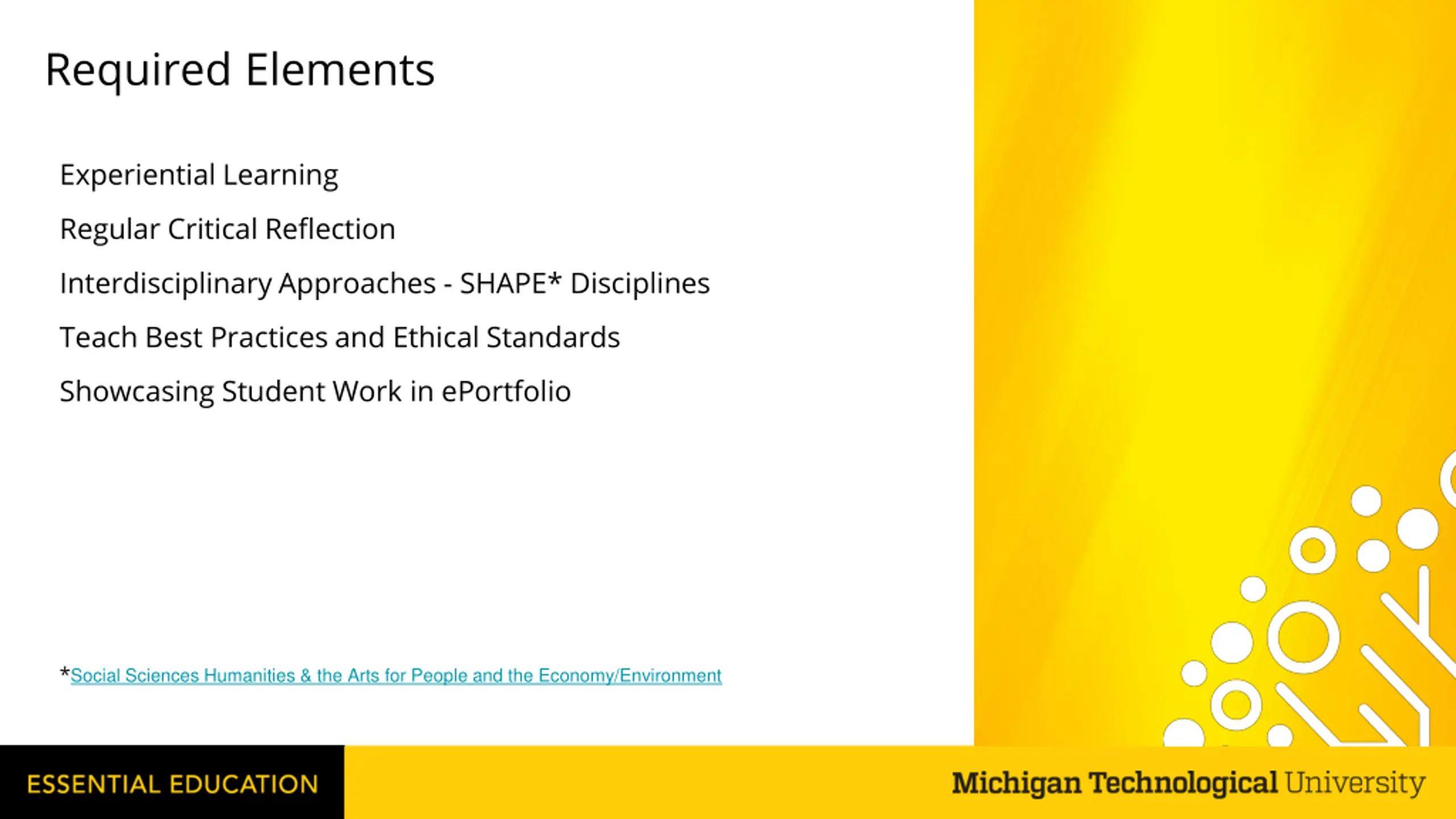 Required Elements

Experiential Learning

Regular Critical Reflection

Interdisciplinary Approaches - SHAPE* Disciplines

Teach Best Practices and Ethical Standards

Showcasing Student Work in ePortfolio

*Social Sciences Humanities & the Arts for People and the Economy/Environment

ESSENTIAL EDUCATION

Michigan Technological University